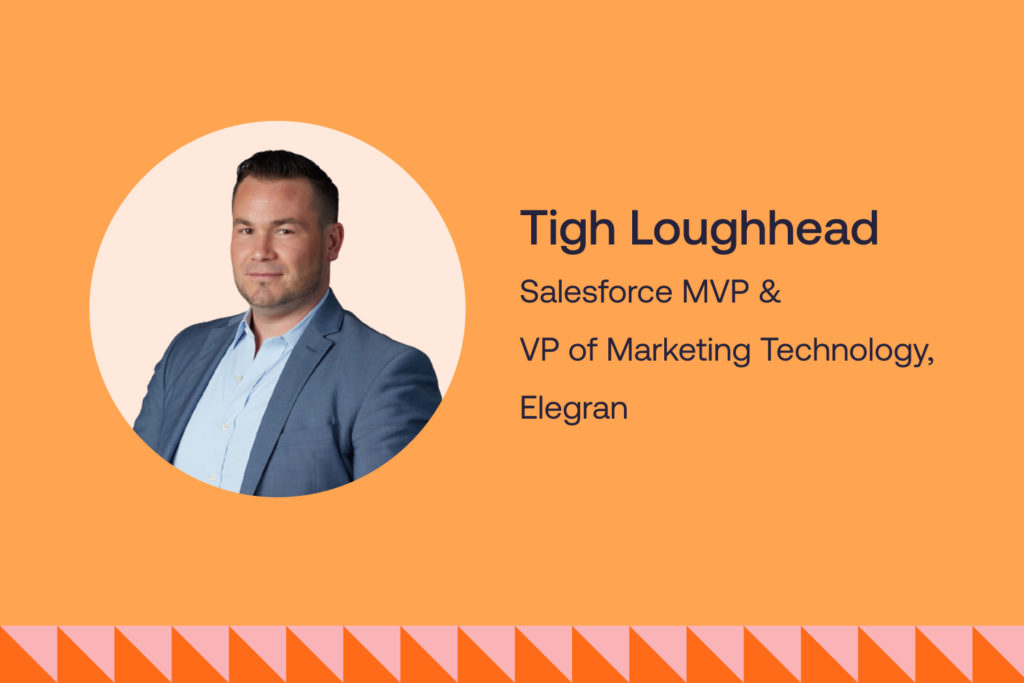 Tigh Loughhead

Salesforce MVP &
VP of Marketing Technology,
Elegran